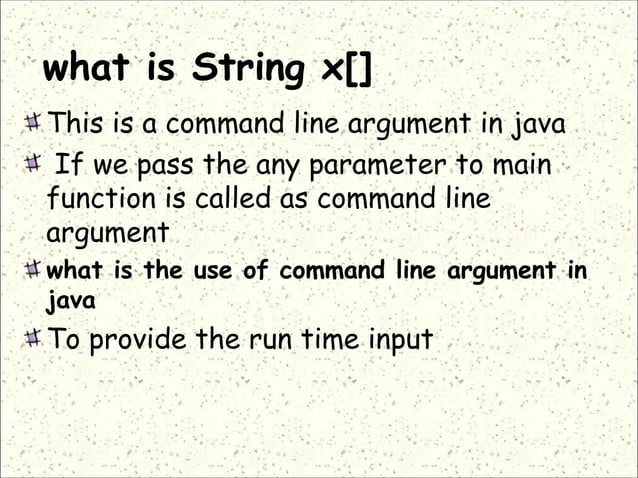 what is String x[]

This is a command line argument in java

If we pass the any parameter to main function is called as command line argument

what is the use of command line argument in java

To provide the run time input